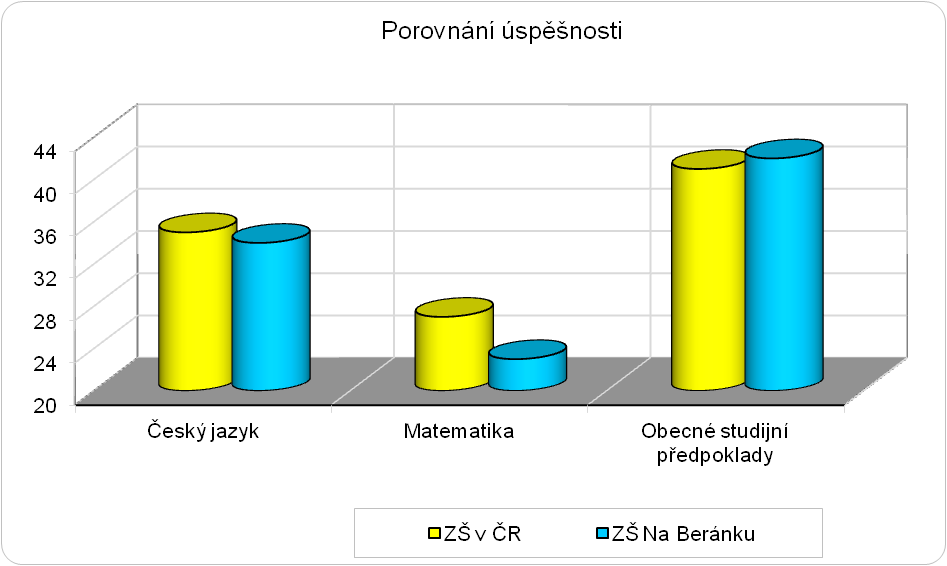 Porovnání úspěšnosti

44
40
36
32
28
24
20

Český jazyk
Matematika
Obecné studijní předpoklady

ZŠ v ČR
ZŠ Na Beránku